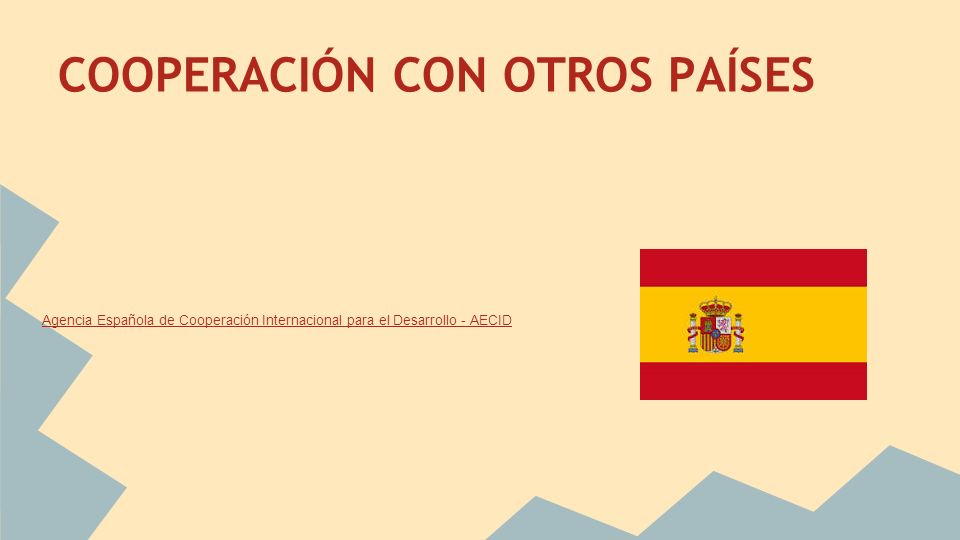 COOPERACIÓN CON OTROS PAÍSES

Agencia Española de Cooperación Internacional para el Desarrollo - AECID